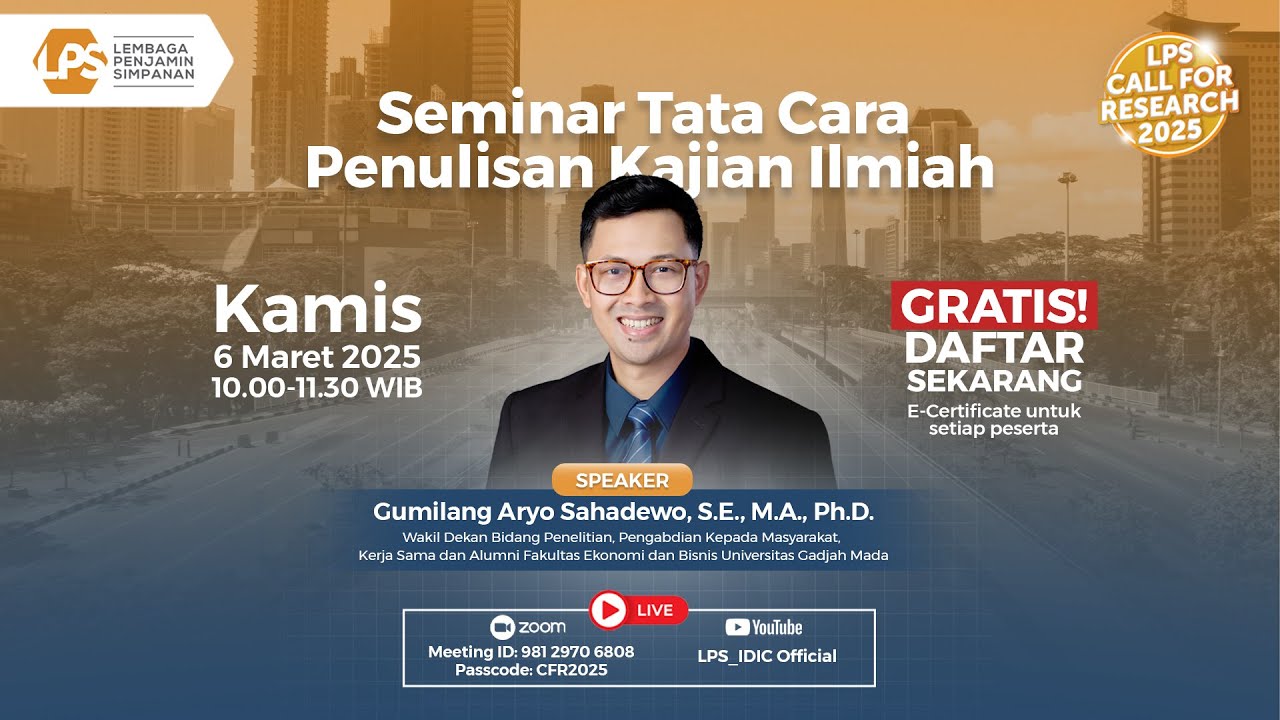 LPS LEMBAGA PENJAMIN SIMPANAN

LPS CALL FOR RESEARCH 2025

Seminar Tata Cara Penulisan Kajian Ilmiah

Kamis
6 Maret 2025
10.00-11.30 WIB

GRATIS!
DAFTAR SEKARANG
E-Certificate untuk setiap peserta

SPEAKER
Gumilang Aryo Sahadewo, S.E., M.A., Ph.D.
Wakil Dekan Bidang Penelitian, Pengabdian Kepada Masyarakat, Kerja Sama dan Alumni Fakultas Ekonomi dan Bisnis Universitas Gadjah Mada

LIVE

zoom
Meeting ID: 981 2970 6808
Passcode: CFR2025

YouTube
LPS_IDIC Official